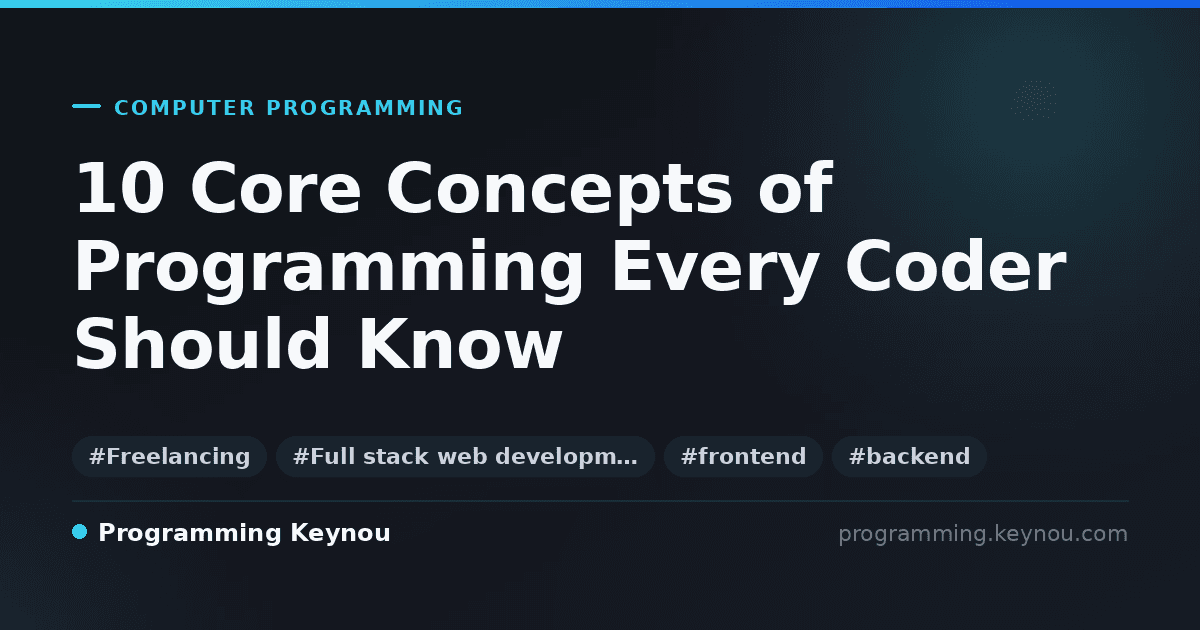 COMPUTER PROGRAMMING

10 Core Concepts of Programming Every Coder Should Know

#Freelancing #Full stack web developm… #frontend #backend

Programming Keynou

programming.keynou.com